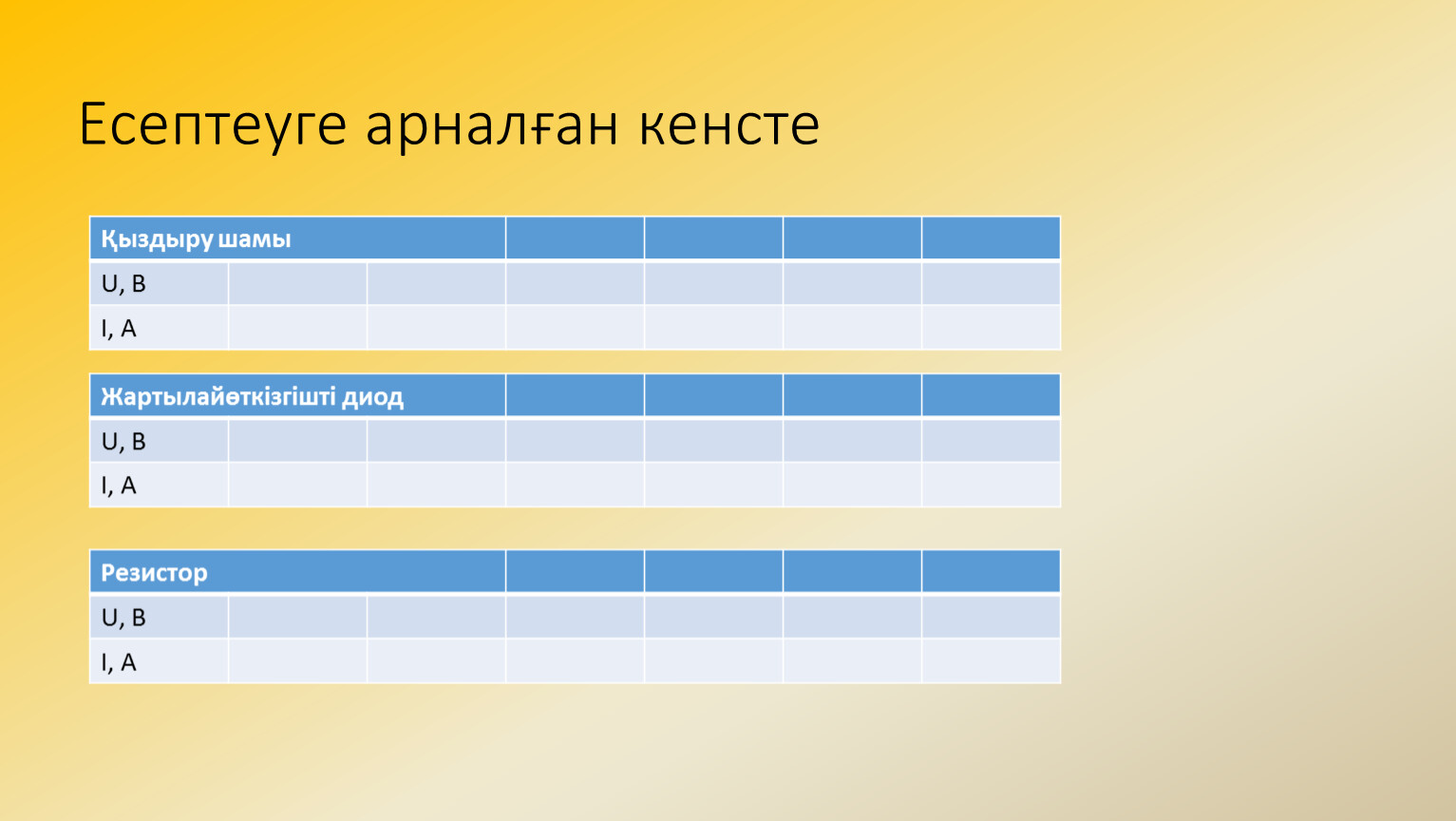 Есептеуге арналған кенсте

| Қыздыру шамы | | | | | | |
|---|---|---|---|---|---|---|
| U, B | | | | | | |
| I, A | | | | | | |

| Жартылайөткізгішті диод | | | | | | |
|---|---|---|---|---|---|---|
| U, B | | | | | | |
| I, A | | | | | | |

| Резистор | | | | | | |
|---|---|---|---|---|---|---|
| U, B | | | | | | |
| I, A | | | | | | |